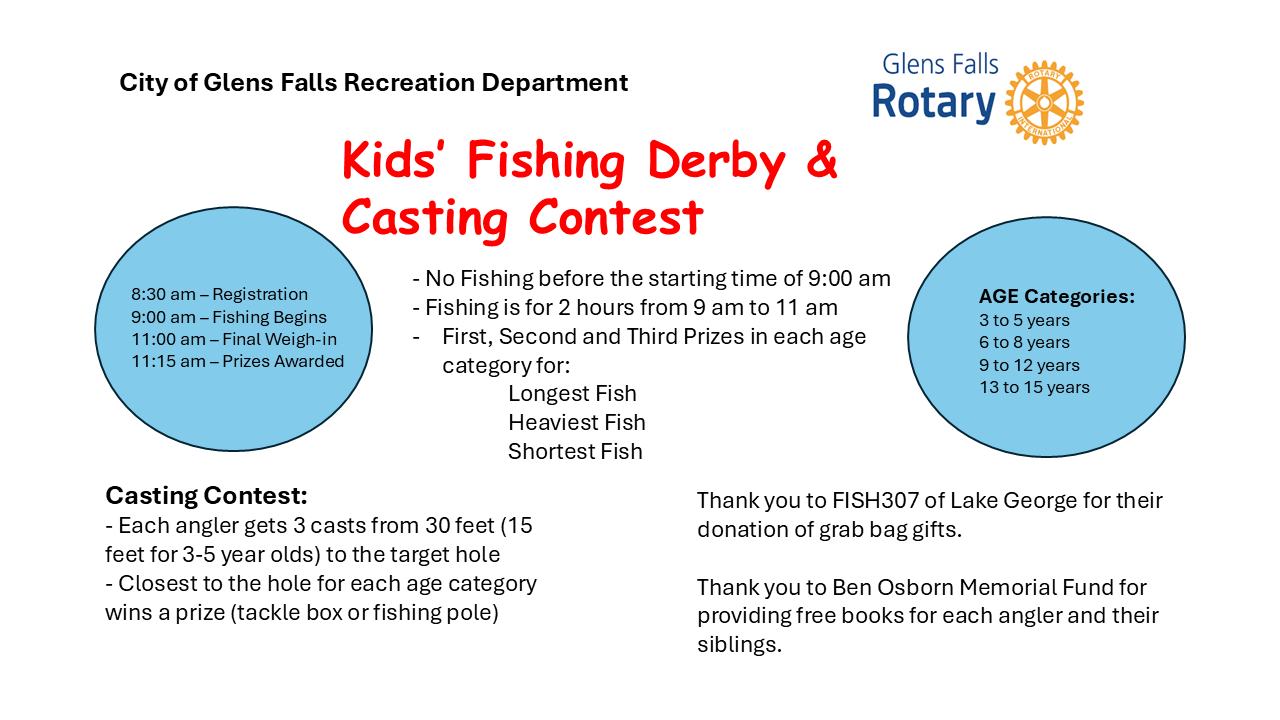 City of Glens Falls Recreation Department

Glens Falls Rotary

ROTARY INTERNATIONAL

Kids' Fishing Derby & Casting Contest

8:30 am – Registration
9:00 am – Fishing Begins
11:00 am – Final Weigh-in
11:15 am – Prizes Awarded

- No Fishing before the starting time of 9:00 am
- Fishing is for 2 hours from 9 am to 11 am
- First, Second and Third Prizes in each age category for:
Longest Fish
Heaviest Fish
Shortest Fish

AGE Categories:
3 to 5 years
6 to 8 years
9 to 12 years
13 to 15 years

Casting Contest:
- Each angler gets 3 casts from 30 feet (15 feet for 3-5 year olds) to the target hole
- Closest to the hole for each age category wins a prize (tackle box or fishing pole)

Thank you to FISH307 of Lake George for their donation of grab bag gifts.

Thank you to Ben Osborn Memorial Fund for providing free books for each angler and their siblings.